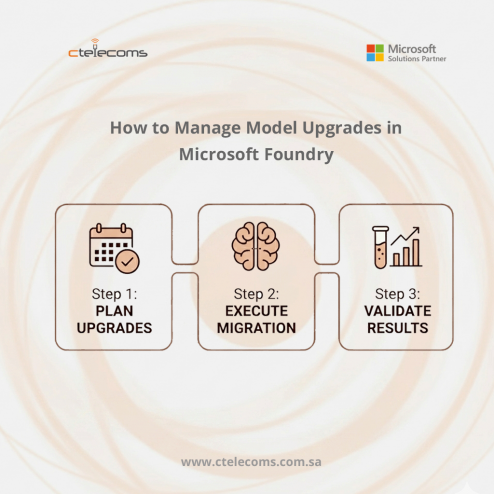 ctelecoms

Microsoft
Solutions Partner

How to Manage Model Upgrades in Microsoft Foundry

Step 1:
PLAN UPGRADES

Step 2:
EXECUTE MIGRATION

Step 3:
VALIDATE RESULTS

www.ctelecoms.com.sa